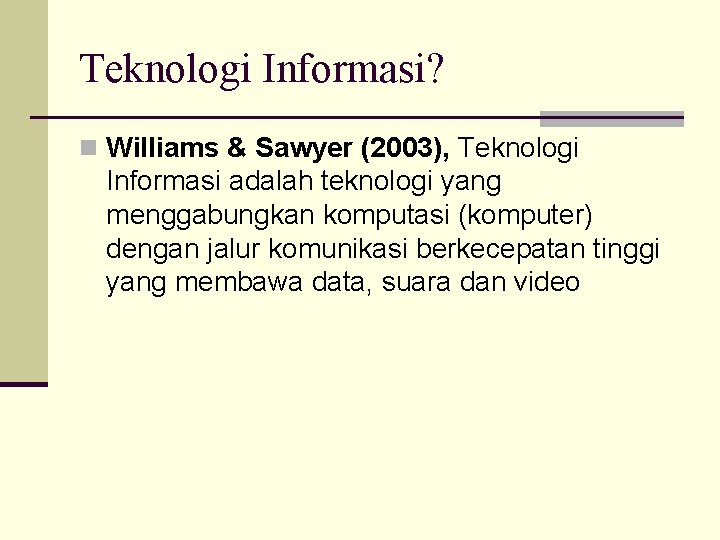 Teknologi Informasi?

Williams & Sawyer (2003), Teknologi Informasi adalah teknologi yang menggabungkan komputasi (komputer) dengan jalur komunikasi berkecepatan tinggi yang membawa data, suara dan video